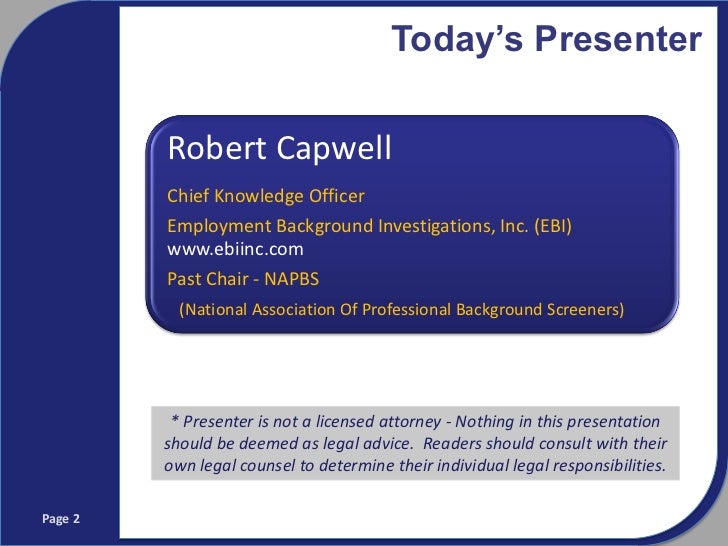 Today's Presenter

Robert Capwell

Chief Knowledge Officer

Employment Background Investigations, Inc. (EBI)
www.ebiinc.com

Past Chair - NAPBS

(National Association Of Professional Background Screeners)

* Presenter is not a licensed attorney - Nothing in this presentation should be deemed as legal advice. Readers should consult with their own legal counsel to determine their individual legal responsibilities.

Page 2